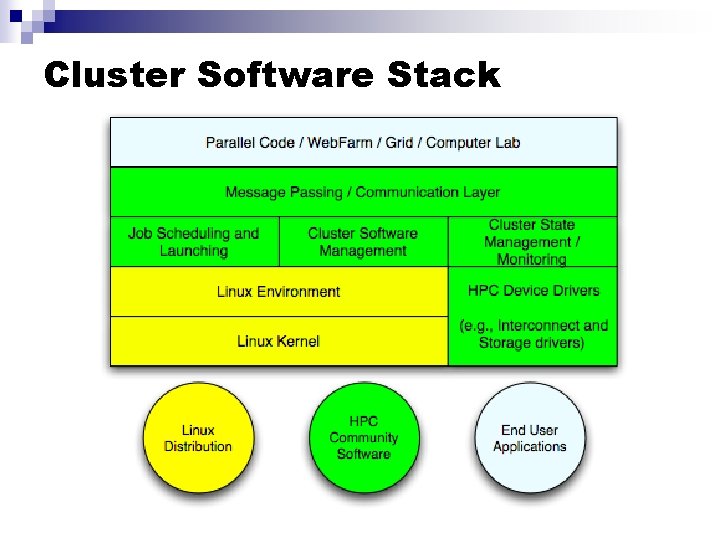 Cluster Software Stack

Parallel Code / WebFarm / Grid / Computer Lab

Message Passing / Communication Layer

Job Scheduling and Launching

Cluster Software Management

Cluster State Management / Monitoring

Linux Environment

Linux Kernel

HPC Device Drivers

(e.g., Interconnect and Storage drivers)

Linux Distribution

HPC Community Software

End User Applications